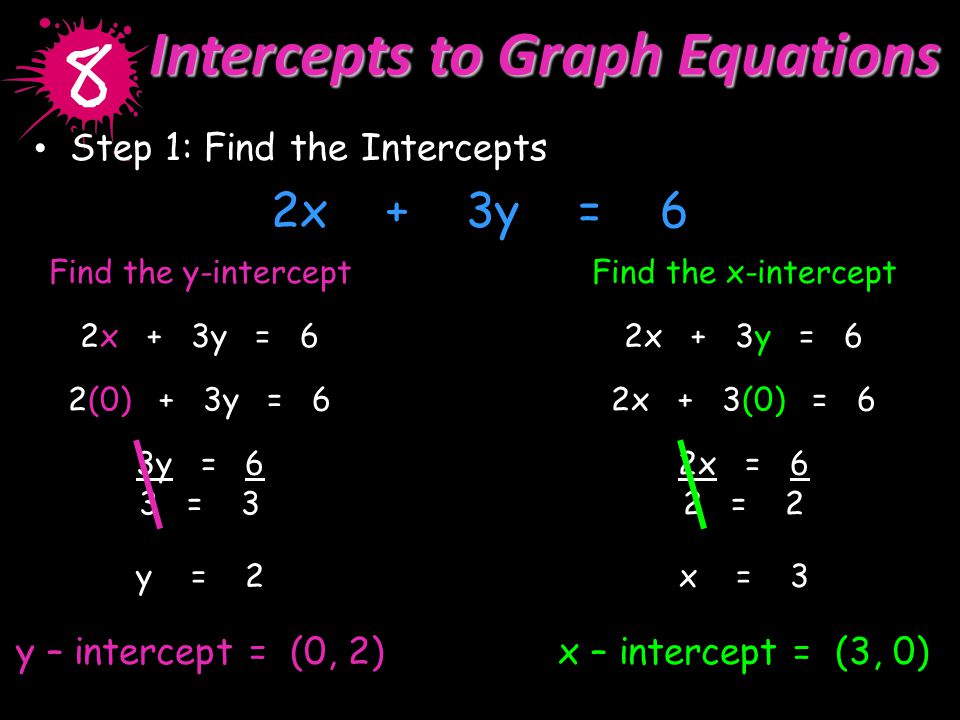 8 Intercepts to Graph Equations

• Step 1: Find the Intercepts

$2x + 3y = 6$

Find the y-intercept

$2x + 3y = 6$

$2(0) + 3y = 6$

$\frac{3y}{3} = \frac{6}{3}$

$y = 2$

y – intercept = (0, 2)

Find the x-intercept

$2x + 3y = 6$

$2x + 3(0) = 6$

$\frac{2x}{2} = \frac{6}{2}$

$x = 3$

x – intercept = (3, 0)